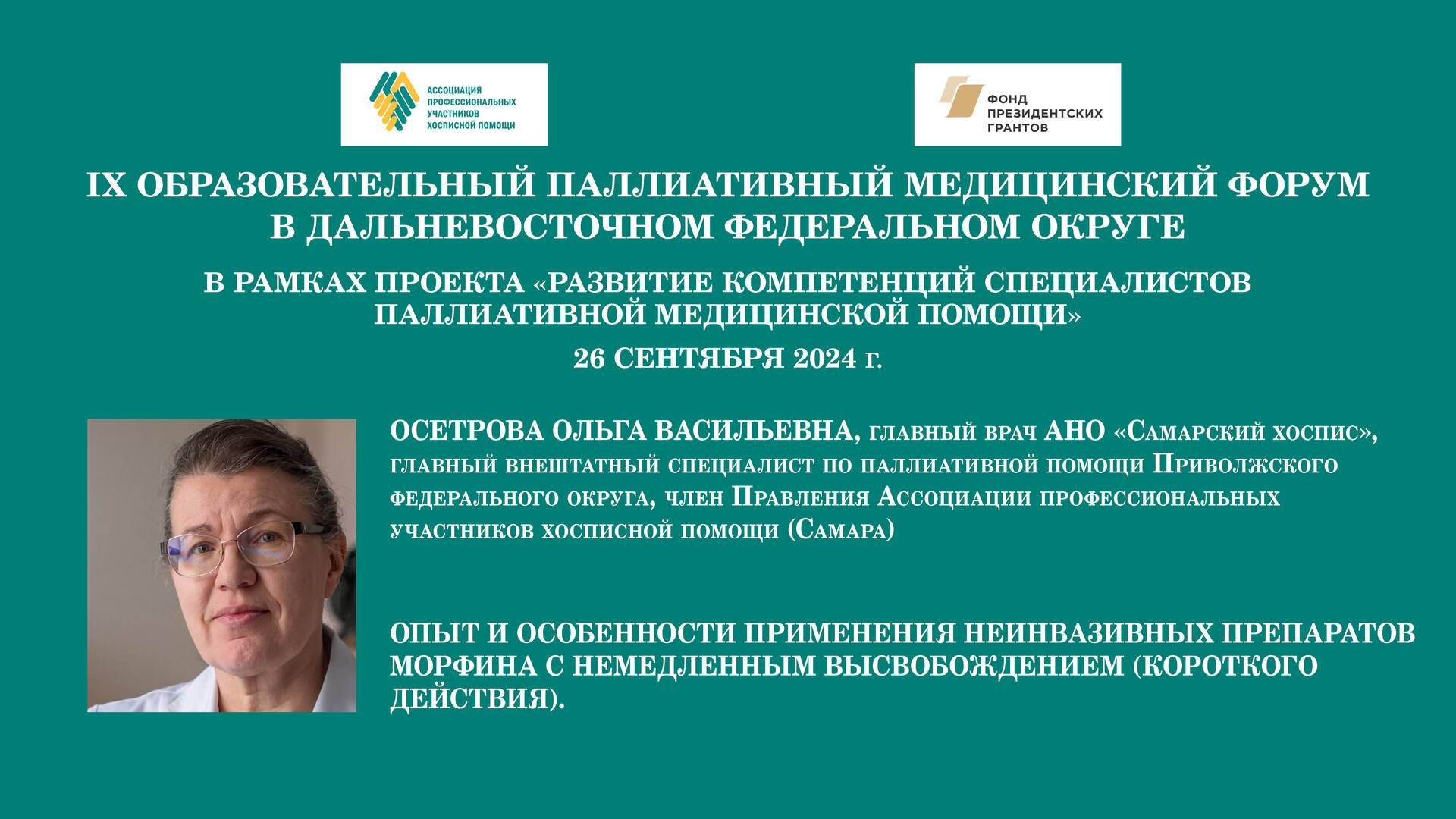 АССОЦИАЦИЯ ПРОФЕССИОНАЛЬНЫХ УЧАСТНИКОВ ХОСПИСНОЙ ПОМОЩИ

ФОНД ПРЕЗИДЕНТСКИХ ГРАНТОВ

IX ОБРАЗОВАТЕЛЬНЫЙ ПАЛЛИАТИВНЫЙ МЕДИЦИНСКИЙ ФОРУМ В ДАЛЬНЕВОСТОЧНОМ ФЕДЕРАЛЬНОМ ОКРУГЕ

В РАМКАХ ПРОЕКТА «РАЗВИТИЕ КОМПЕТЕНЦИЙ СПЕЦИАЛИСТОВ ПАЛЛИАТИВНОЙ МЕДИЦИНСКОЙ ПОМОЩИ»

26 СЕНТЯБРЯ 2024 г.

ОСЕТРОВА ОЛЬГА ВАСИЛЬЕВНА, главный врач АНО «Самарский хоспис», главный внештатный специалист по паллиативной помощи Приволжского федерального округа, член Правления Ассоциации профессиональных участников хосписной помощи (Самара)

ОПЫТ И ОСОБЕННОСТИ ПРИМЕНЕНИЯ НЕИНВАЗИВНЫХ ПРЕПАРАТОВ МОРФИНА С НЕМЕДЛЕННЫМ ВЫСВОБОЖДЕНИЕМ (КОРОТКОГО ДЕЙСТВИЯ).